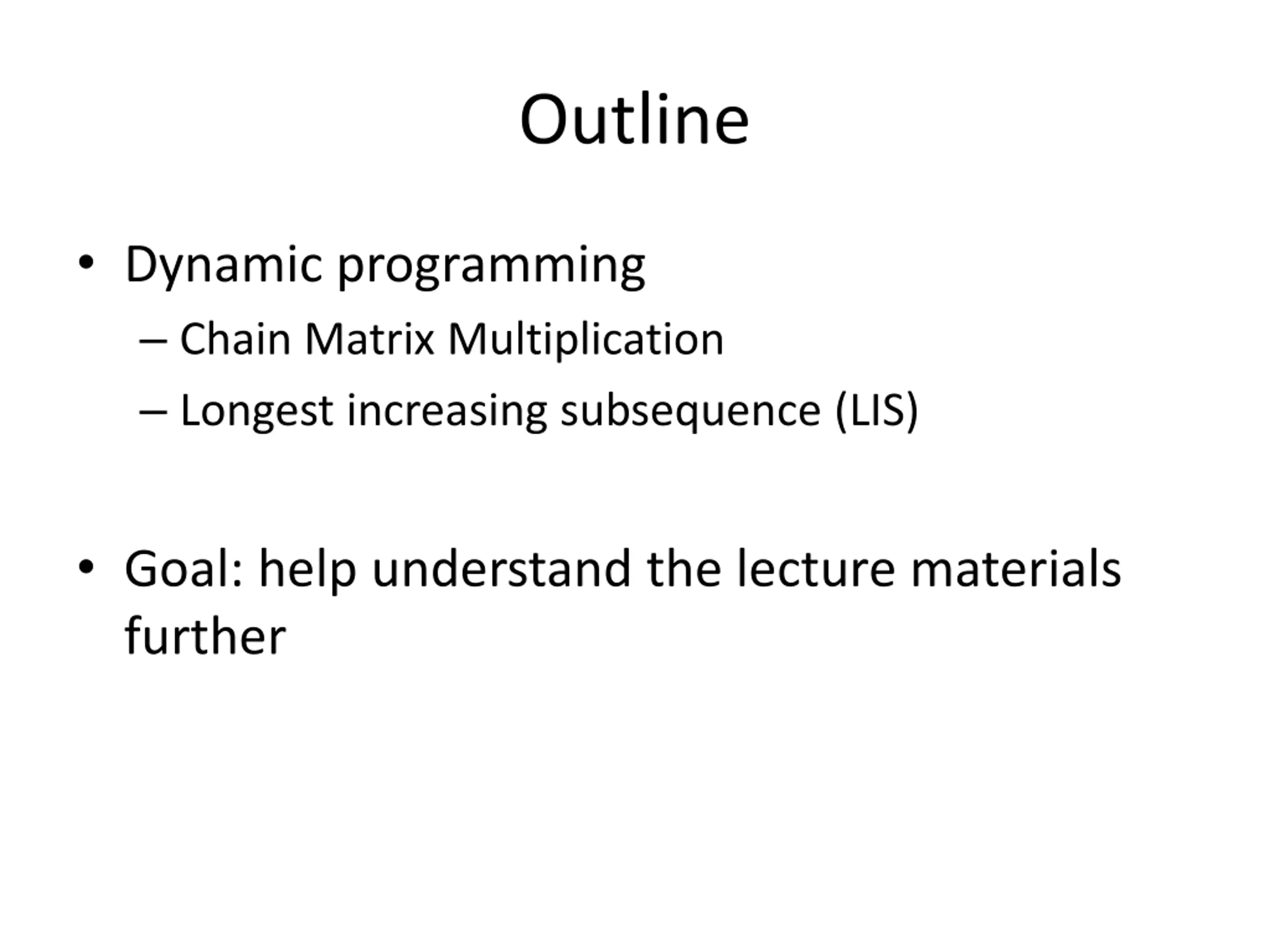 Outline

• Dynamic programming
– Chain Matrix Multiplication
– Longest increasing subsequence (LIS)

• Goal: help understand the lecture materials further